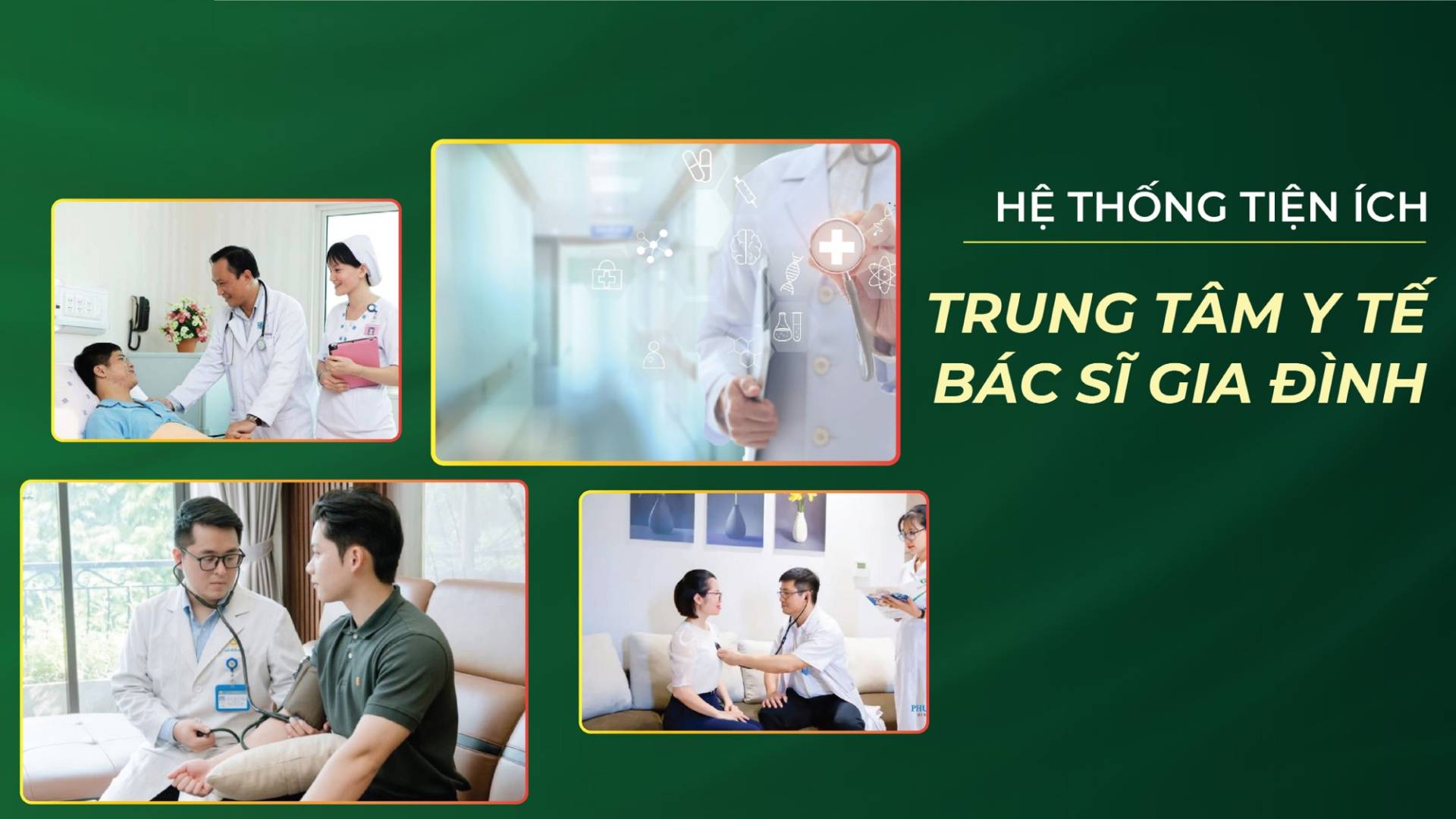 HỆ THỐNG TIỆN ÍCH

TRUNG TÂM Y TẾ
BÁC SĨ GIA ĐÌNH